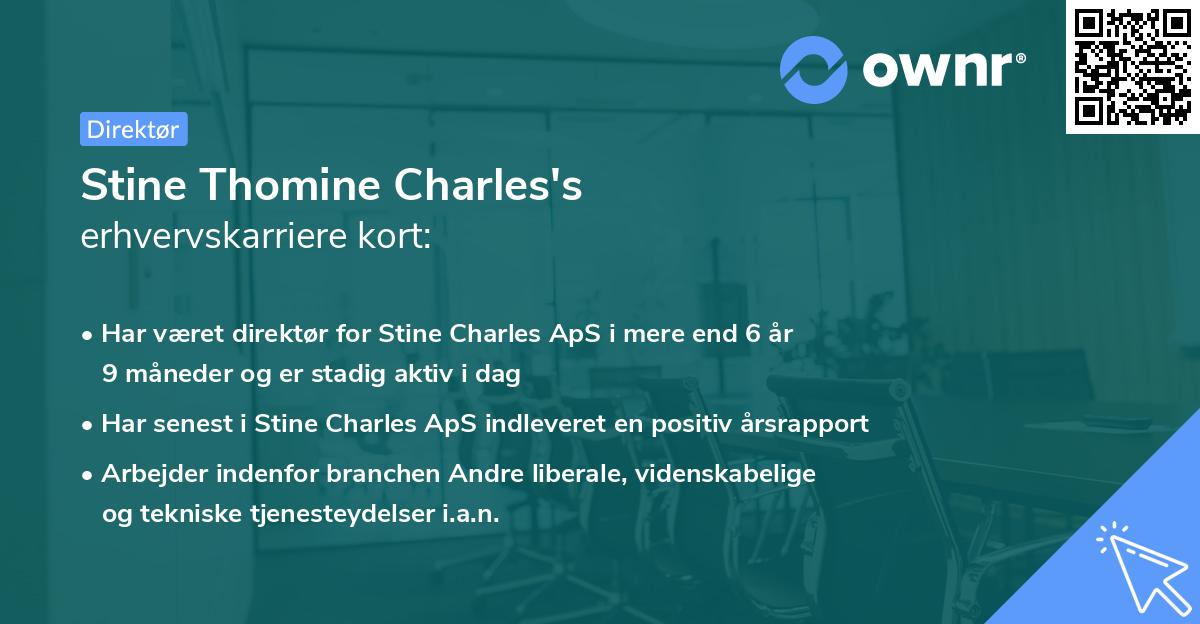 ownr®

Direktør

Stine Thomine Charles's
erhvervskarriere kort:

• Har været direktør for Stine Charles ApS i mere end 6 år 9 måneder og er stadig aktiv i dag

• Har senest i Stine Charles ApS indleveret en positiv årsrapport

• Arbejder indenfor branchen Andre liberale, videnskabelige og tekniske tjenesteydelser i.a.n.